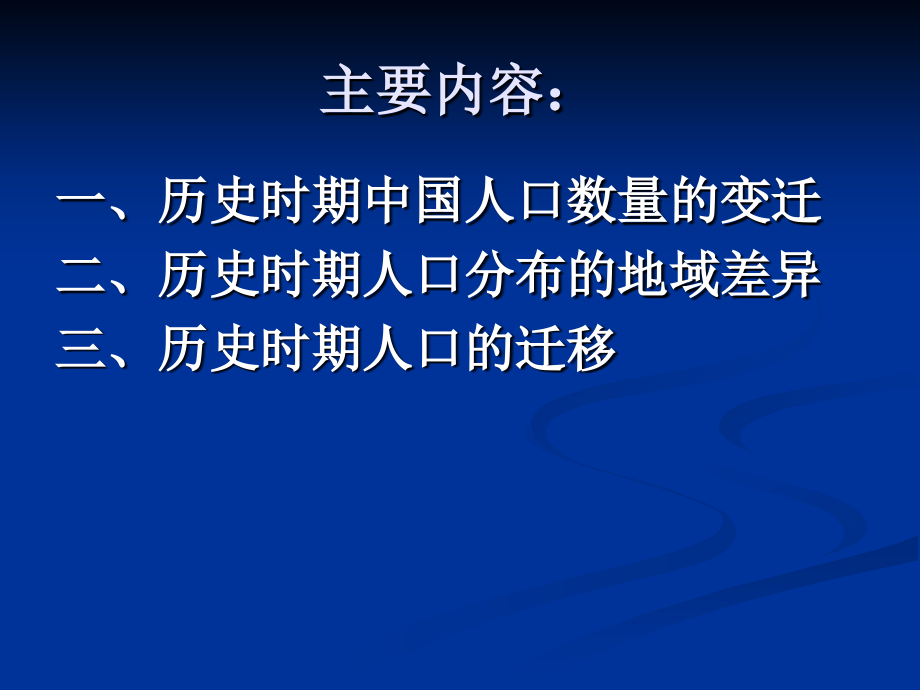 主要内容：

一、历史时期中国人口数量的变迁
二、历史时期人口分布的地域差异
三、历史时期人口的迁移